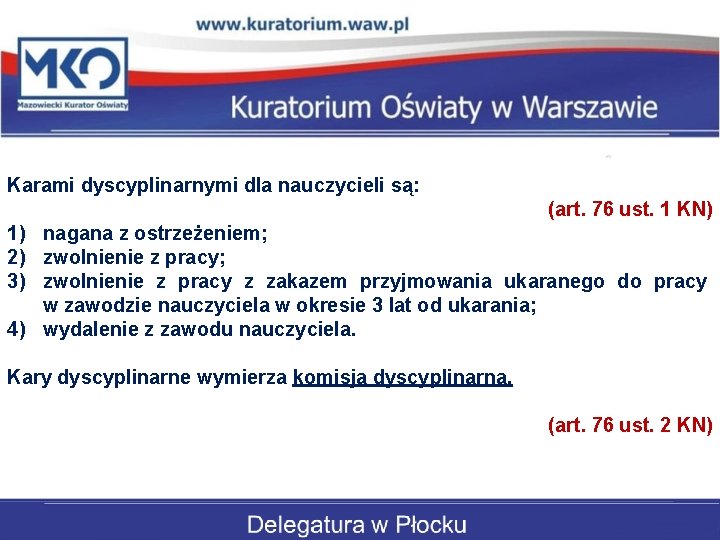 www.kuratorium.waw.pl

MKO
Mazowiecki Kurator Oświaty

Kuratorium Oświaty w Warszawie

Karami dyscyplinarnymi dla nauczycieli są:

(art. 76 ust. 1 KN)

1) nagana z ostrzeżeniem;
2) zwolnienie z pracy;
3) zwolnienie z pracy z zakazem przyjmowania ukaranego do pracy w zawodzie nauczyciela w okresie 3 lat od ukarania;
4) wydalenie z zawodu nauczyciela.

Kary dyscyplinarne wymierza komisja dyscyplinarna.

(art. 76 ust. 2 KN)

Delegatura w Płocku